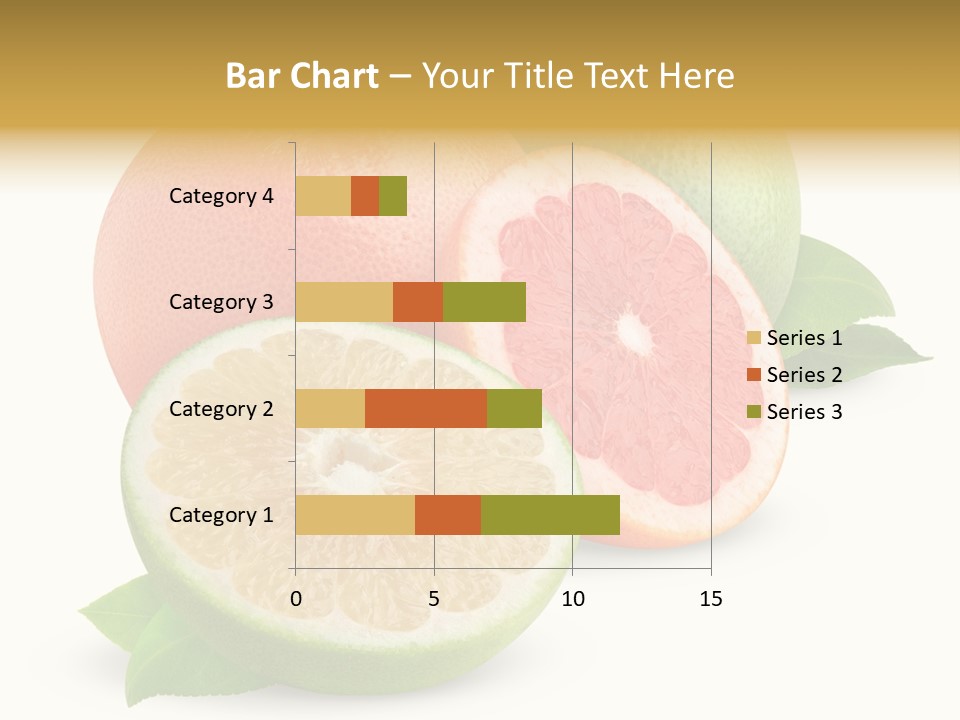 Bar Chart – Your Title Text Here

Category 4
Category 3
Category 2
Category 1

0
5
10
15

Series 1
Series 2
Series 3